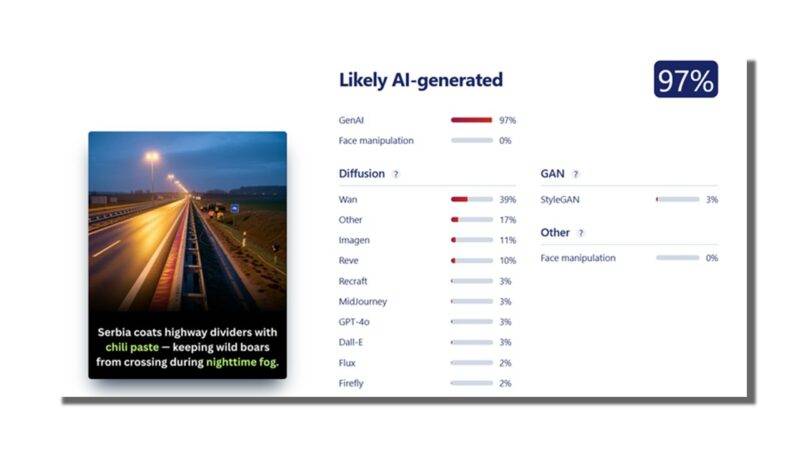 Serbia coats highway dividers with chili paste — keeping wild boars from crossing during nighttime fog.

Likely AI-generated

97%

GenAI 97%
Face manipulation 0%

Diffusion ?
Wan 39%
Other 17%
Imagen 11%
Reve 10%
Recraft 3%
MidJourney 3%
GPT-4o 3%
Dall-E 3%
Flux 2%
Firefly 2%

GAN ?
StyleGAN 3%

Other ?
Face manipulation 0%